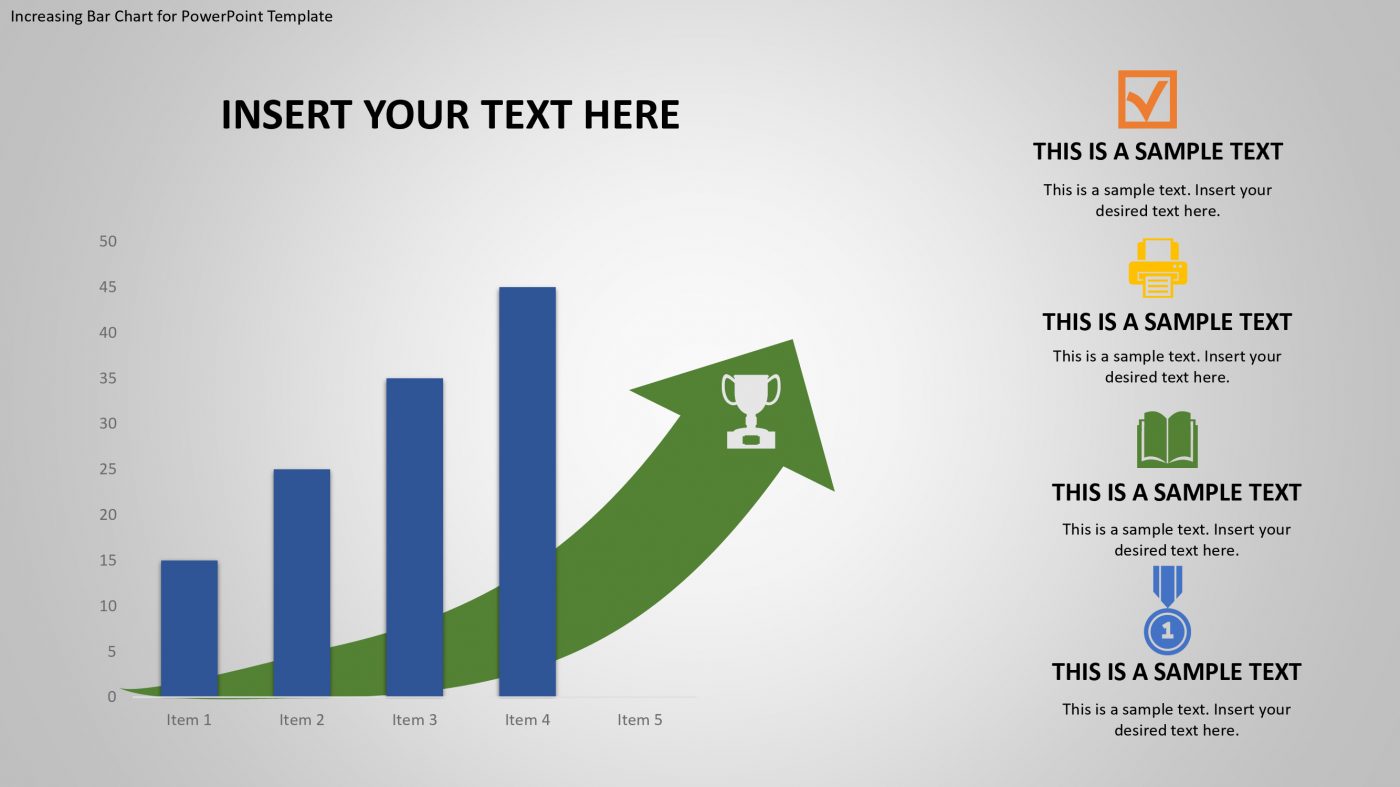 Increasing Bar Chart for PowerPoint Template

INSERT YOUR TEXT HERE

50
45
40
35
30
25
20
15
10
5
0

Item 1 Item 2 Item 3 Item 4 Item 5

THIS IS A SAMPLE TEXT

This is a sample text. Insert your desired text here.

THIS IS A SAMPLE TEXT

This is a sample text. Insert your desired text here.

THIS IS A SAMPLE TEXT

This is a sample text. Insert your desired text here.

1

THIS IS A SAMPLE TEXT

This is a sample text. Insert your desired text here.